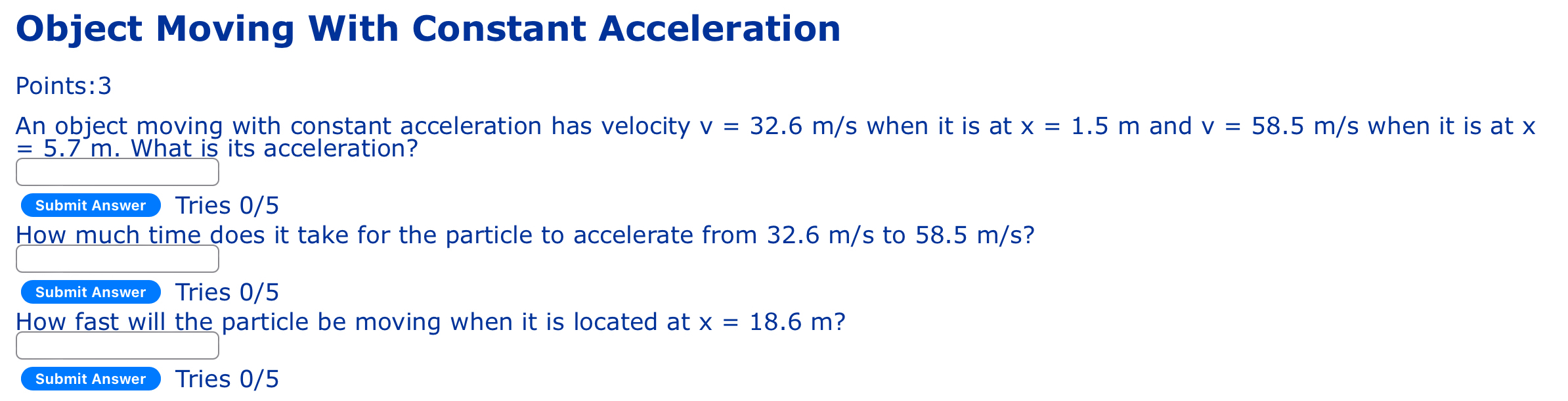 Object Moving With Constant Acceleration

Points:3

An object moving with constant acceleration has velocity v = 32.6 m/s when it is at x = 1.5 m and v = 58.5 m/s when it is at x = 5.7 m. What is its acceleration?

Submit Answer Tries 0/5

How much time does it take for the particle to accelerate from 32.6 m/s to 58.5 m/s?

Submit Answer Tries 0/5

How fast will the particle be moving when it is located at x = 18.6 m?

Submit Answer Tries 0/5